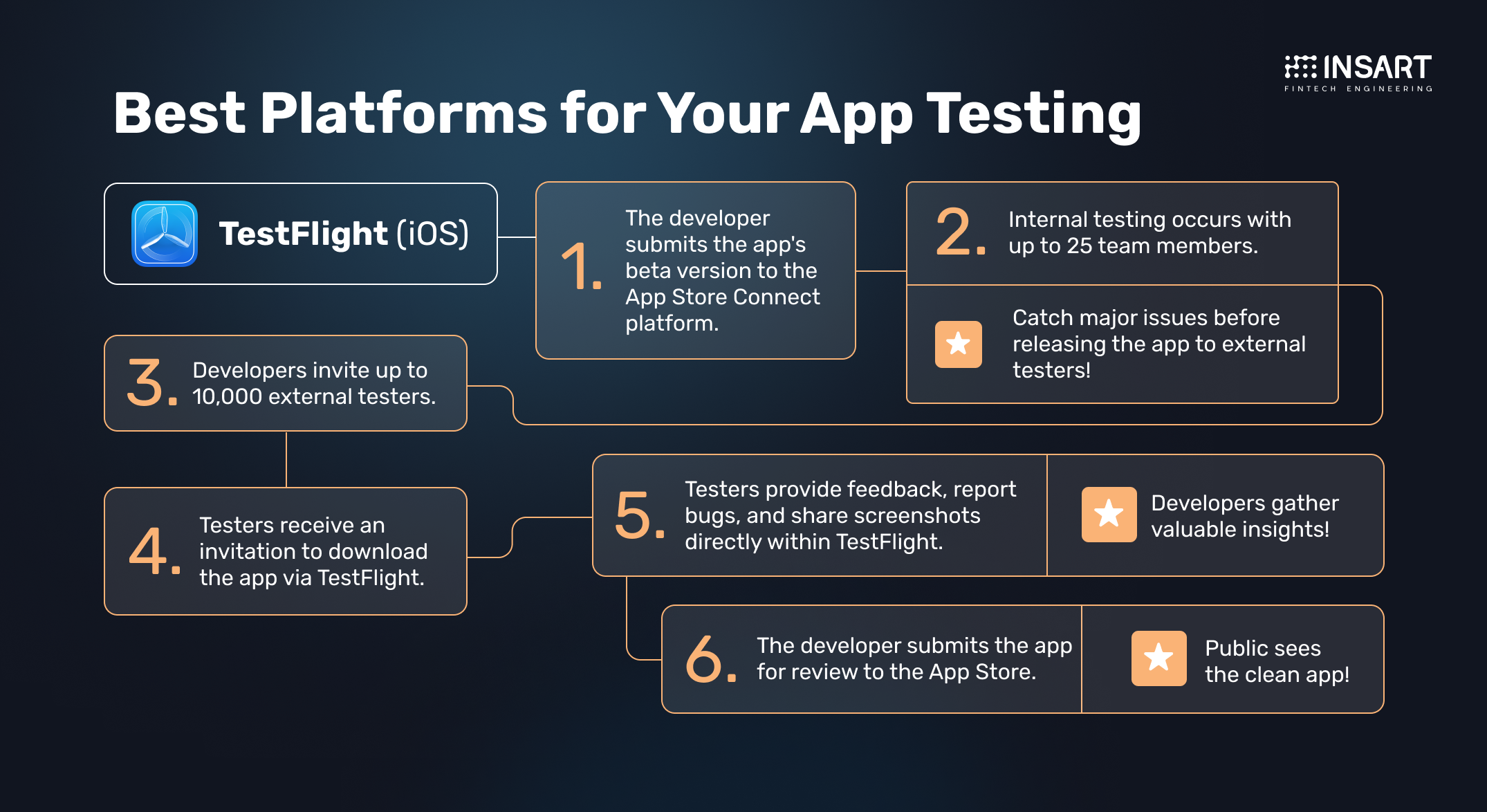 INSART
FINTECH ENGINEERING

Best Platforms for Your App Testing

TestFlight (iOS)

1. The developer submits the app's beta version to the App Store Connect platform.

2. Internal testing occurs with up to 25 team members.

Catch major issues before releasing the app to external testers!

3. Developers invite up to 10,000 external testers.

4. Testers receive an invitation to download the app via TestFlight.

5. Testers provide feedback, report bugs, and share screenshots directly within TestFlight.

Developers gather valuable insights!

6. The developer submits the app for review to the App Store.

Public sees the clean app!